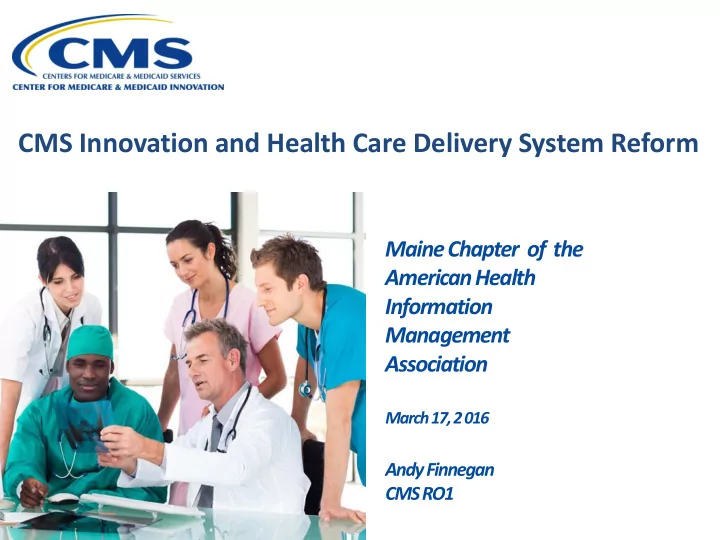 CMS
CENTERS FOR MEDICARE & MEDICAID SERVICES
CENTER FOR MEDICARE & MEDICAID INNOVATION

CMS Innovation and Health Care Delivery System Reform

Maine Chapter of the American Health Information Management Association

March 17, 2 016

Andy Finnegan
CMS RO1